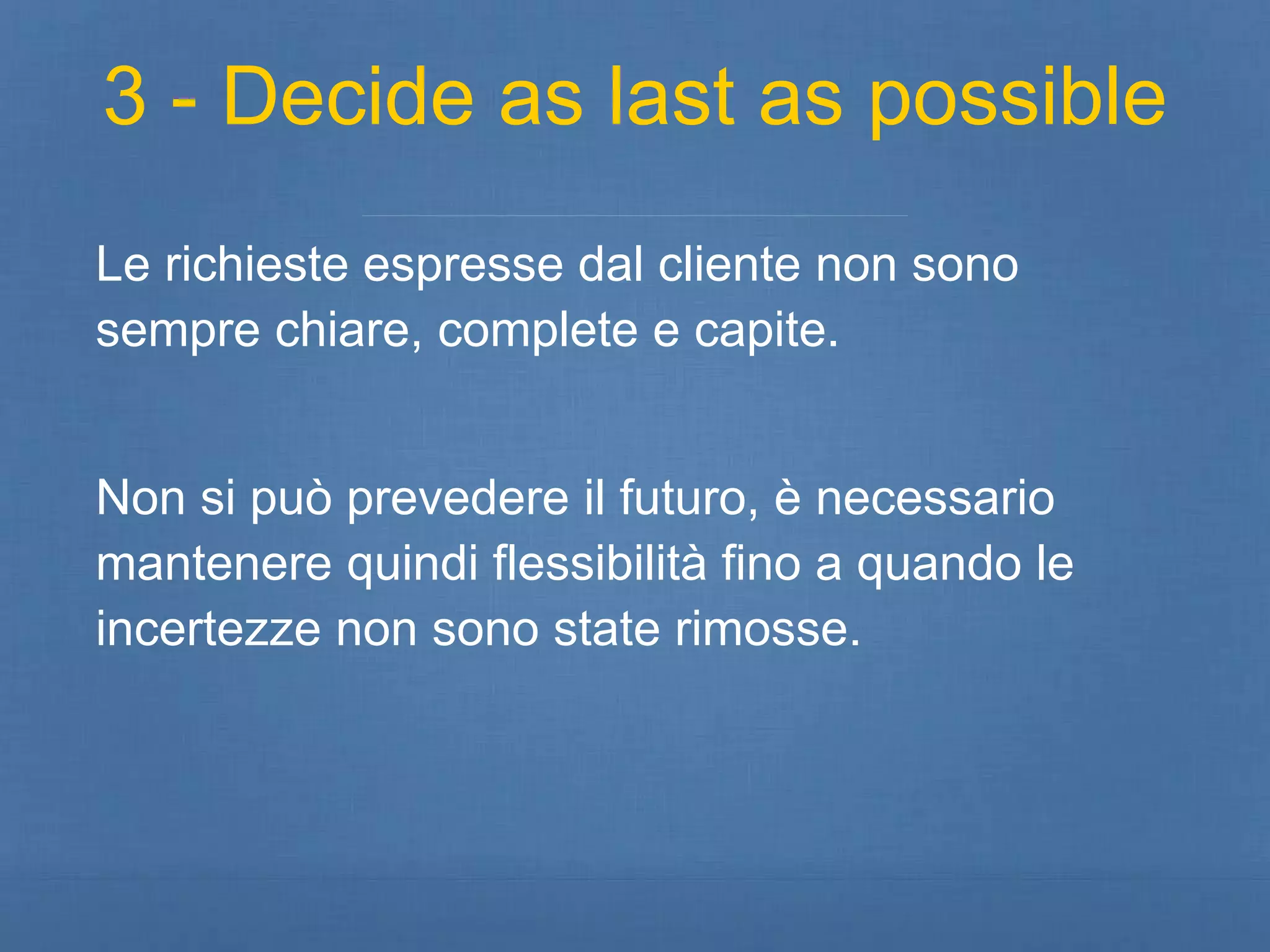 3 - Decide as last as possible

Le richieste espresse dal cliente non sono sempre chiare, complete e capite.

Non si può prevedere il futuro, è necessario mantenere quindi flessibilità fino a quando le incertezze non sono state rimosse.